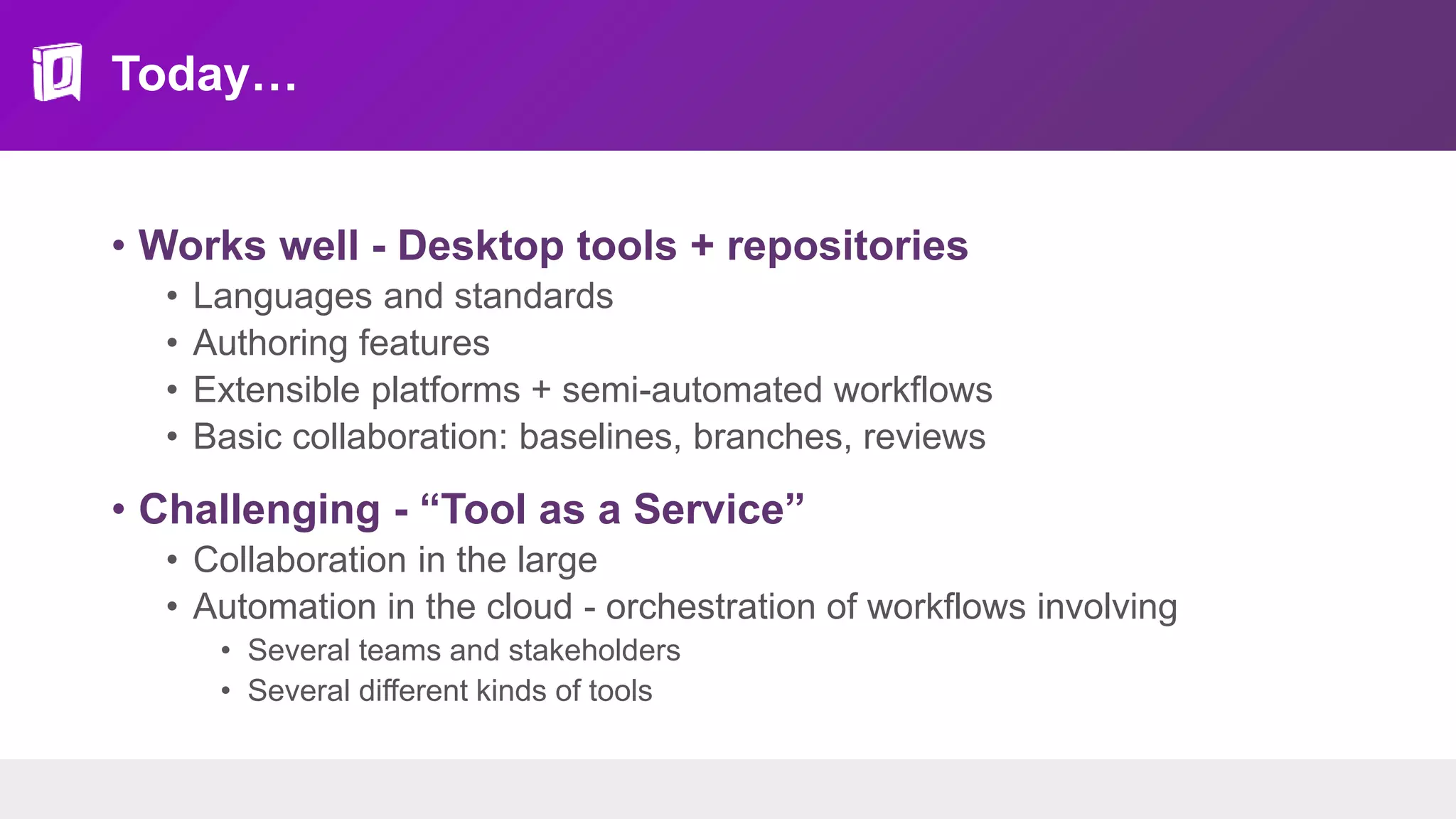 Today…

• Works well - Desktop tools + repositories
  • Languages and standards
  • Authoring features
  • Extensible platforms + semi-automated workflows
  • Basic collaboration: baselines, branches, reviews

• Challenging - “Tool as a Service”
  • Collaboration in the large
  • Automation in the cloud - orchestration of workflows involving
    • Several teams and stakeholders
    • Several different kinds of tools